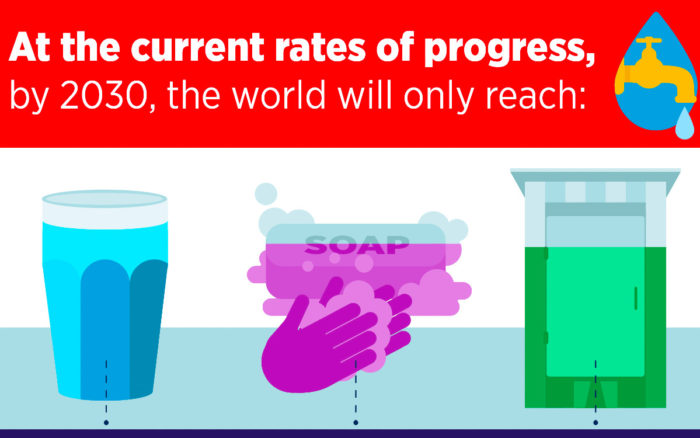 At the current rates of progress,
by 2030, the world will only reach:

SOAP